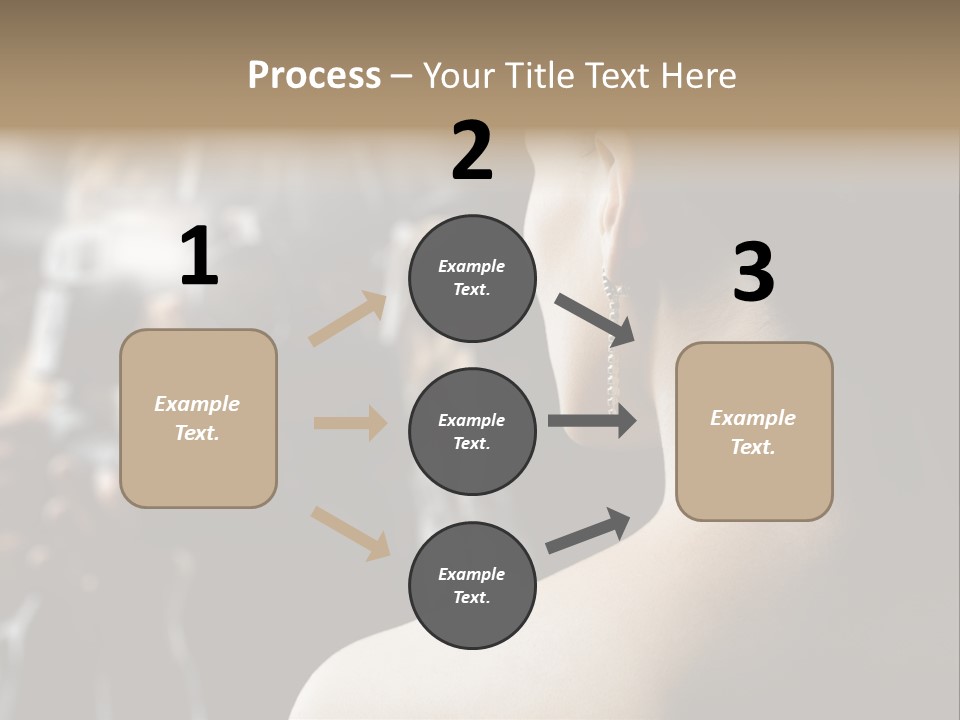 Process – Your Title Text Here

1

Example Text.

2

Example Text.

Example Text.

Example Text.

3

Example Text.